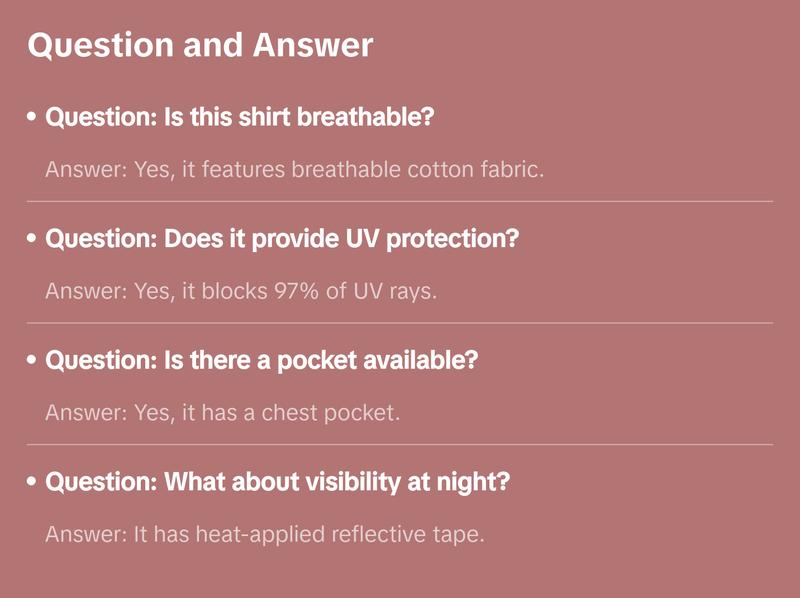 Question and Answer

• Question: Is this shirt breathable?

Answer: Yes, it features breathable cotton fabric.

• Question: Does it provide UV protection?

Answer: Yes, it blocks 97% of UV rays.

• Question: Is there a pocket available?

Answer: Yes, it has a chest pocket.

• Question: What about visibility at night?

Answer: It has heat-applied reflective tape.